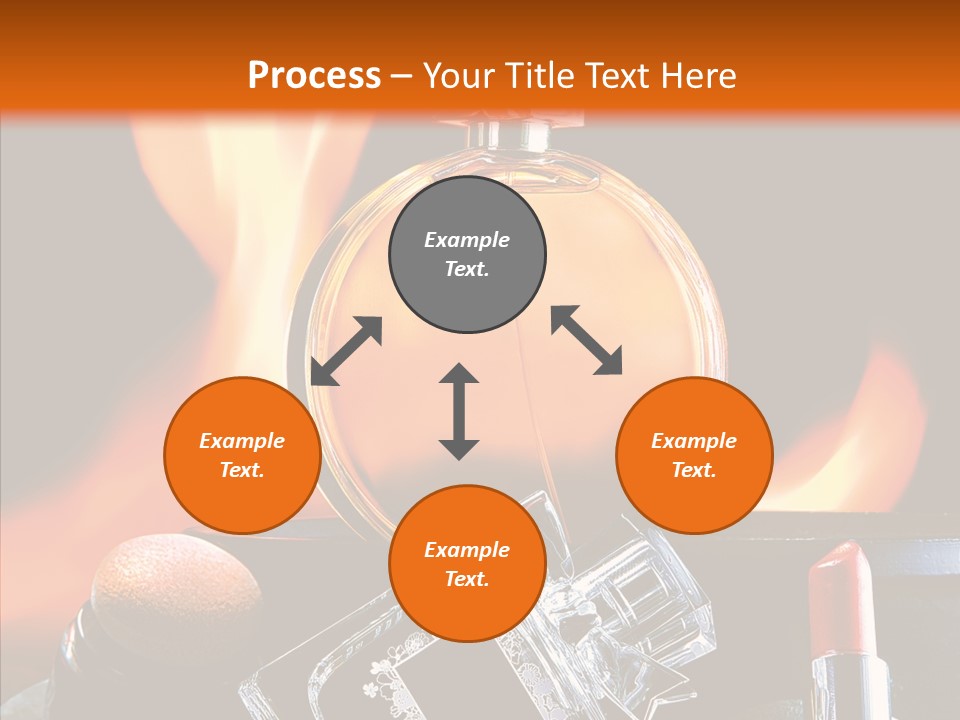 Process – Your Title Text Here

Example Text.

Example Text.

Example Text.

Example Text.